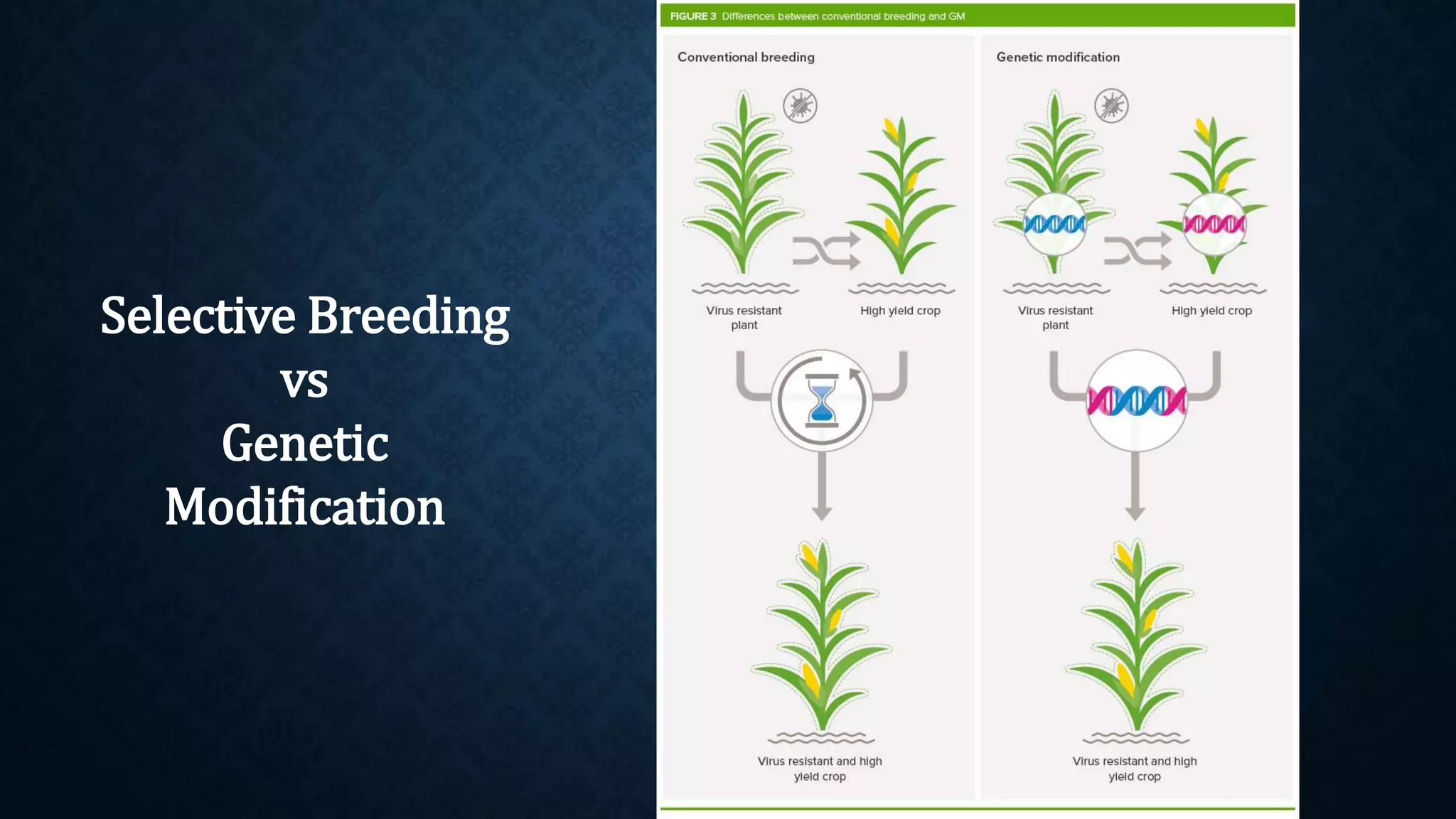 Selective Breeding
vs
Genetic
Modification

FIGURE 3 Differences between conventional breeding and GM

Conventional breeding

Virus resistant plant

High yield crop

Virus resistant and high yield crop

Genetic modification

Virus resistant plant

High yield crop

Virus resistant and high yield crop